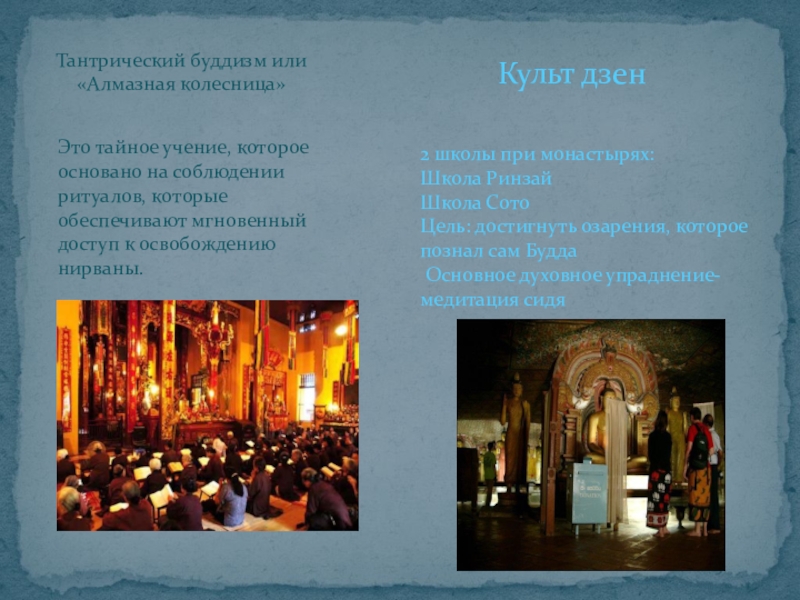 Тантрический буддизм или «Алмазная колесница»

Это тайное учение, которое основано на соблюдении ритуалов, которые обеспечивают мгновенный доступ к освобождению нирваны.

Культ дзен

2 школы при монастырях:
Школа Ринзай
Школа Сото
Цель: достигнуть озарения, которое познал сам Будда
Основное духовное упраднение- медитация сидя